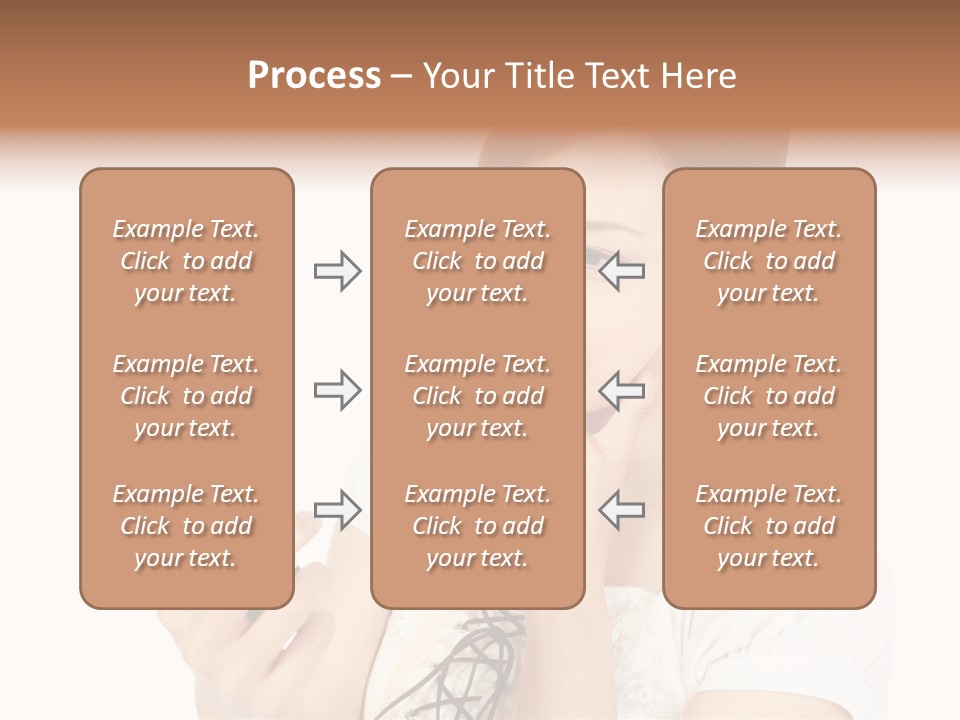 Process – Your Title Text Here

Example Text. Click to add your text.

Example Text. Click to add your text.

Example Text. Click to add your text.

Example Text. Click to add your text.

Example Text. Click to add your text.

Example Text. Click to add your text.

Example Text. Click to add your text.

Example Text. Click to add your text.

Example Text. Click to add your text.